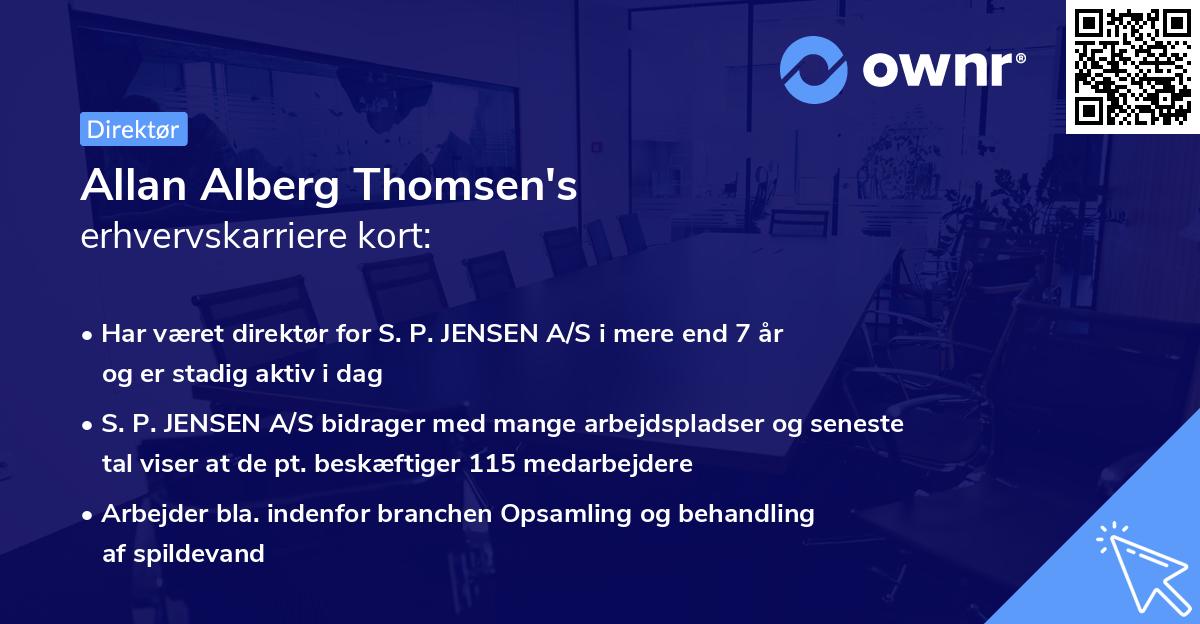 ownr®

Direktør

Allan Alberg Thomsen's
erhvervskarriere kort:

• Har været direktør for S. P. JENSEN A/S i mere end 7 år og er stadig aktiv i dag

• S. P. JENSEN A/S bidrager med mange arbejdspladser og seneste tal viser at de pt. beskæftiger 115 medarbejdere

• Arbejder bla. indenfor branchen Opsamling og behandling af spildevand